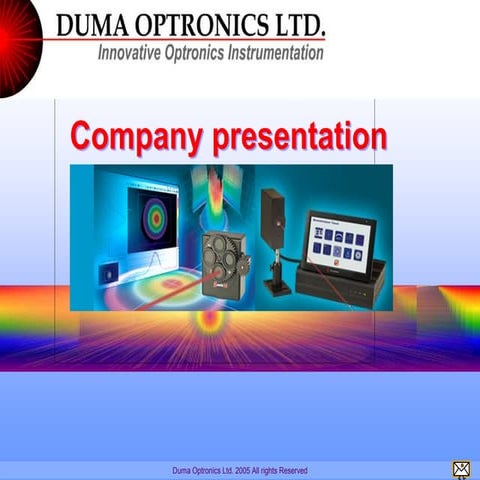 DUMA OPTRONICS LTD.
Innovative Optronics Instrumentation

Company presentation

Duma Optronics Ltd. 2005 All rights Reserved